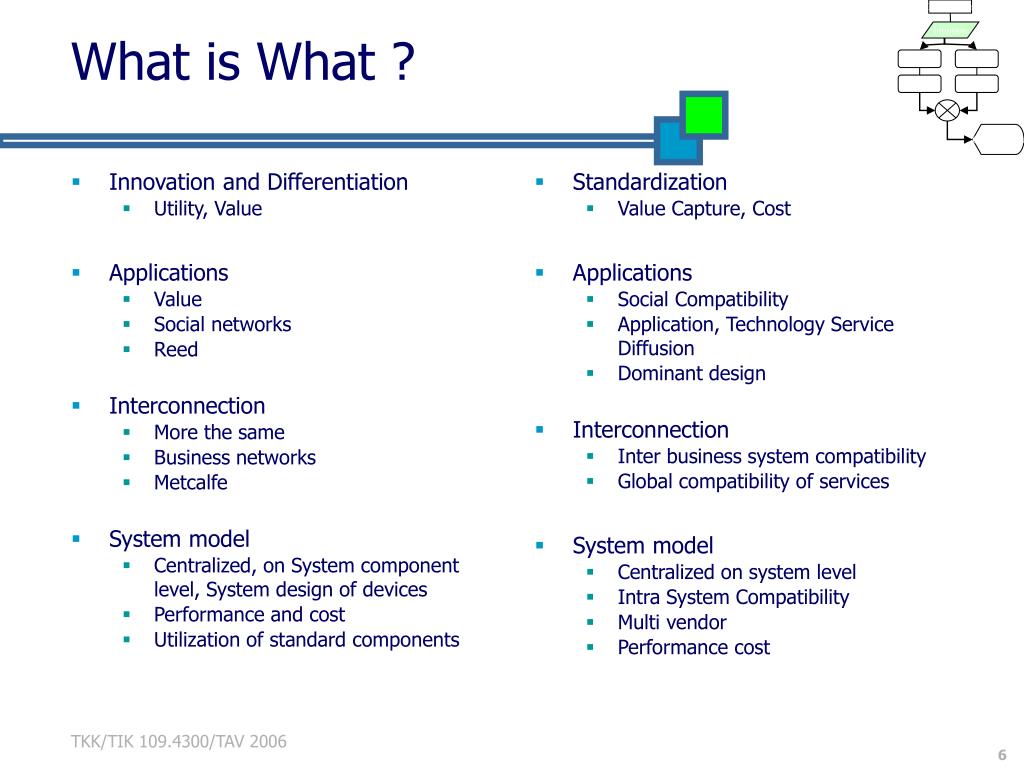 What is What ?

- Innovation and Differentiation
  - Utility, Value
- Applications
  - Value
  - Social networks
  - Reed
- Interconnection
  - More the same
  - Business networks
  - Metcalfe
- System model
  - Centralized, on System component level, System design of devices
  - Performance and cost
  - Utilization of standard components

- Standardization
  - Value Capture, Cost
- Applications
  - Social Compatibility
  - Application, Technology Service Diffusion
  - Dominant design
- Interconnection
  - Inter business system compatibility
  - Global compatibility of services
- System model
  - Centralized on system level
  - Intra System Compatibility
  - Multi vendor
  - Performance cost

TKK/TIK 109.4300/TAV 2006

6